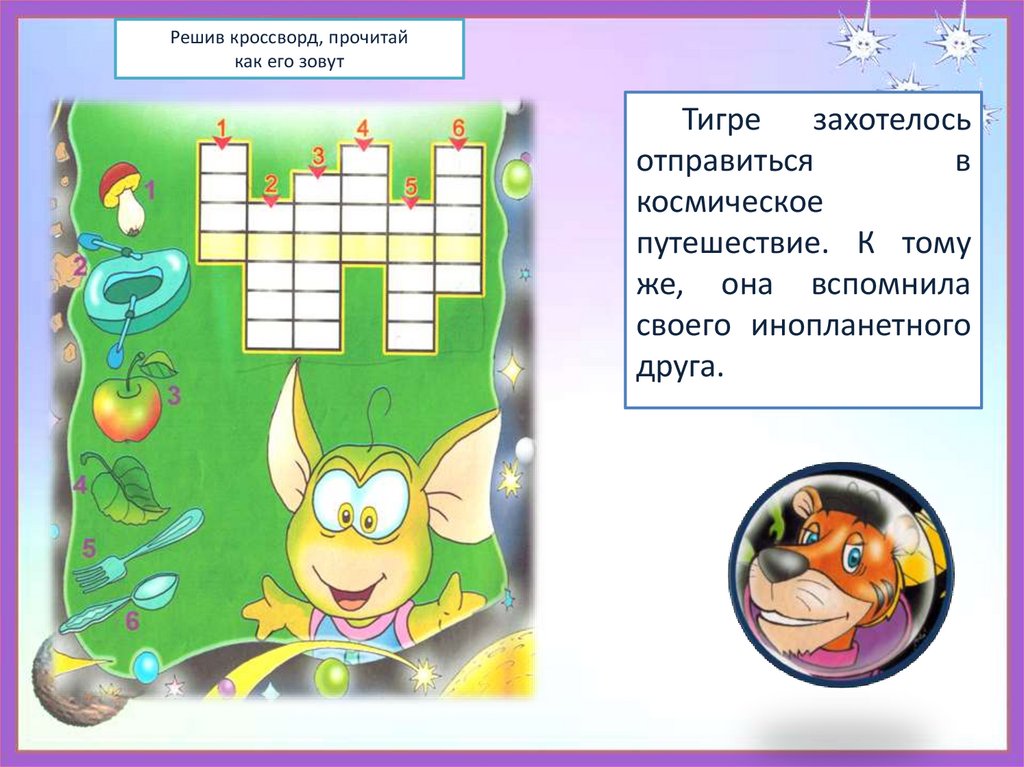 Решив кроссворд, прочитай как его зовут

1 2 3 4 5 6

1
2
3
4
5
6

Тигре захотелось отправиться в космическое путешествие. К тому же, она вспомнила своего инопланетного друга.